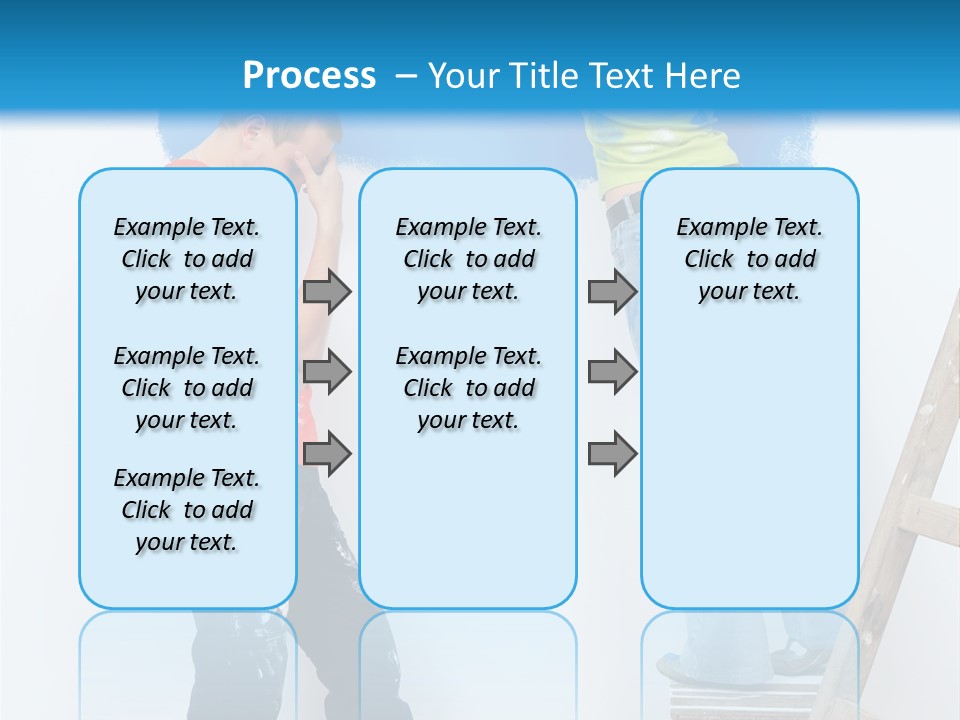 Process – Your Title Text Here

Example Text. Click to add your text.

Example Text. Click to add your text.

Example Text. Click to add your text.

Example Text. Click to add your text.

Example Text. Click to add your text.

Example Text. Click to add your text.